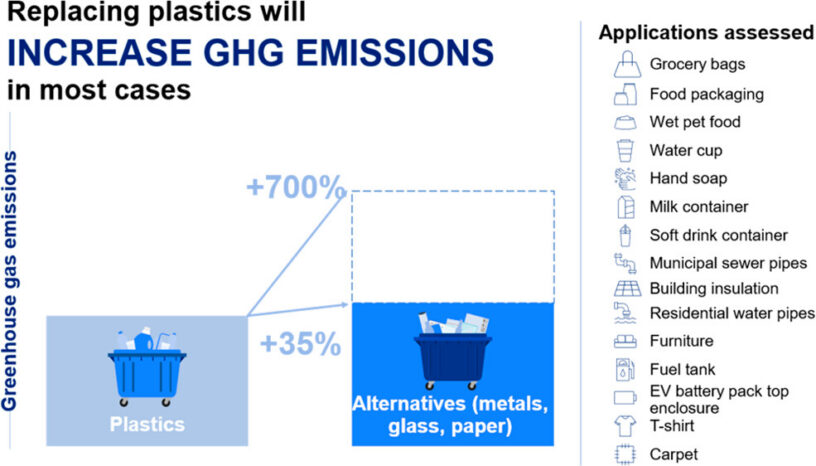 Replacing plastics will
INCREASE GHG EMISSIONS
in most cases

Greenhouse gas emissions

+700%

+35%

Plastics

Alternatives (metals, glass, paper)

Applications assessed
Grocery bags
Food packaging
Wet pet food
Water cup
Hand soap
Milk container
Soft drink container
Municipal sewer pipes
Building insulation
Residential water pipes
Furniture
Fuel tank
EV battery pack top enclosure
T-shirt
Carpet